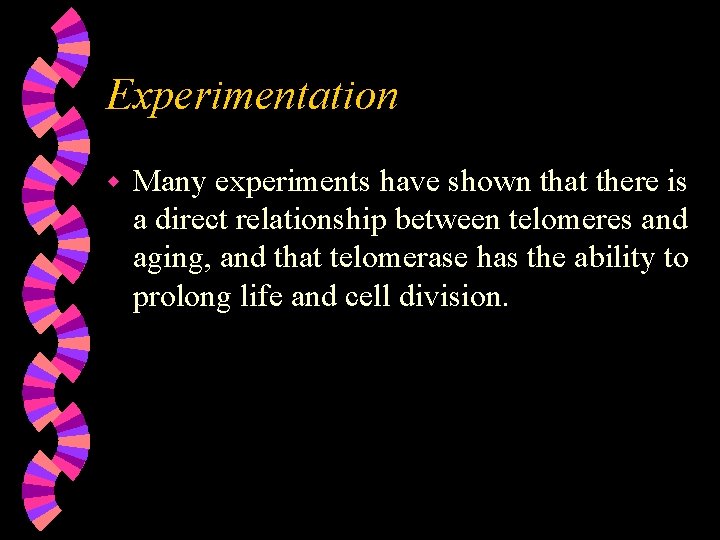 Experimentation

Many experiments have shown that there is a direct relationship between telomeres and aging, and that telomerase has the ability to prolong life and cell division.